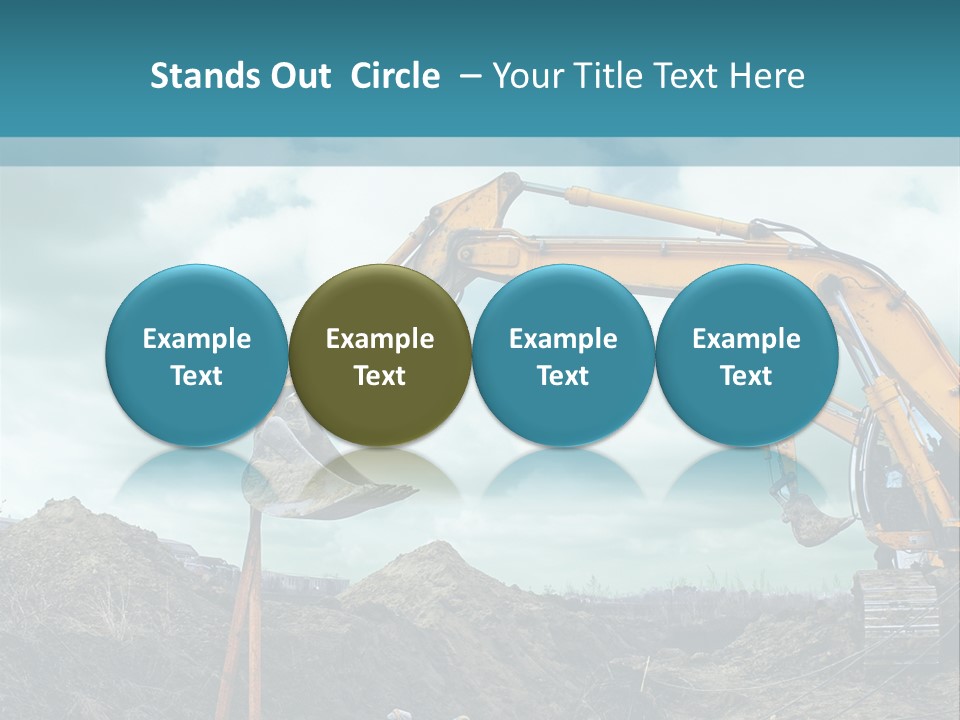 Stands Out Circle – Your Title Text Here

Example Text

Example Text

Example Text

Example Text